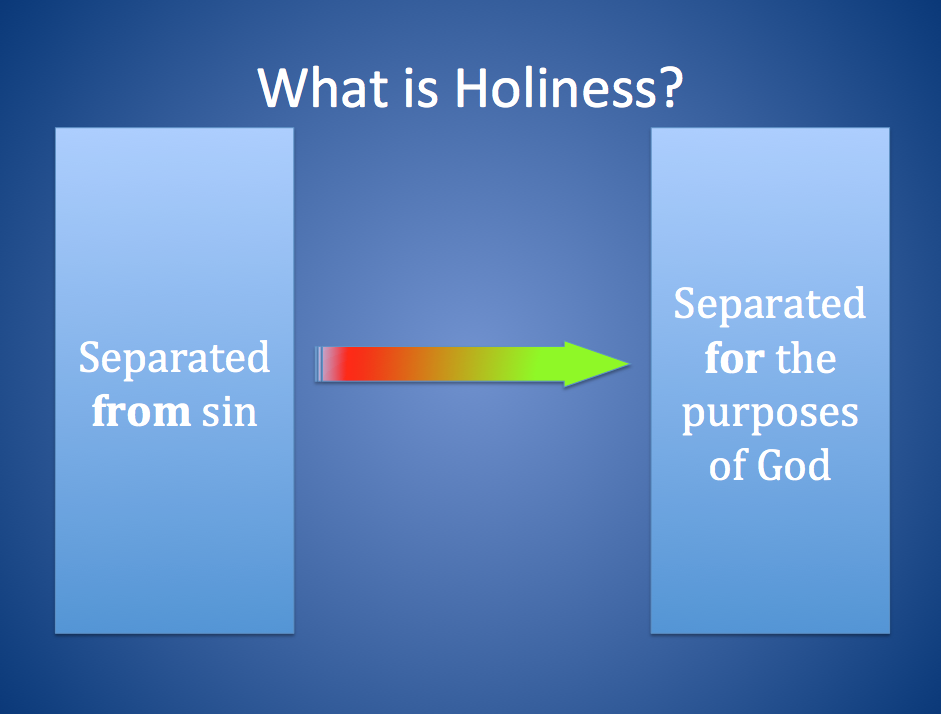 What is Holiness?

Separated from sin

Separated for the purposes of God